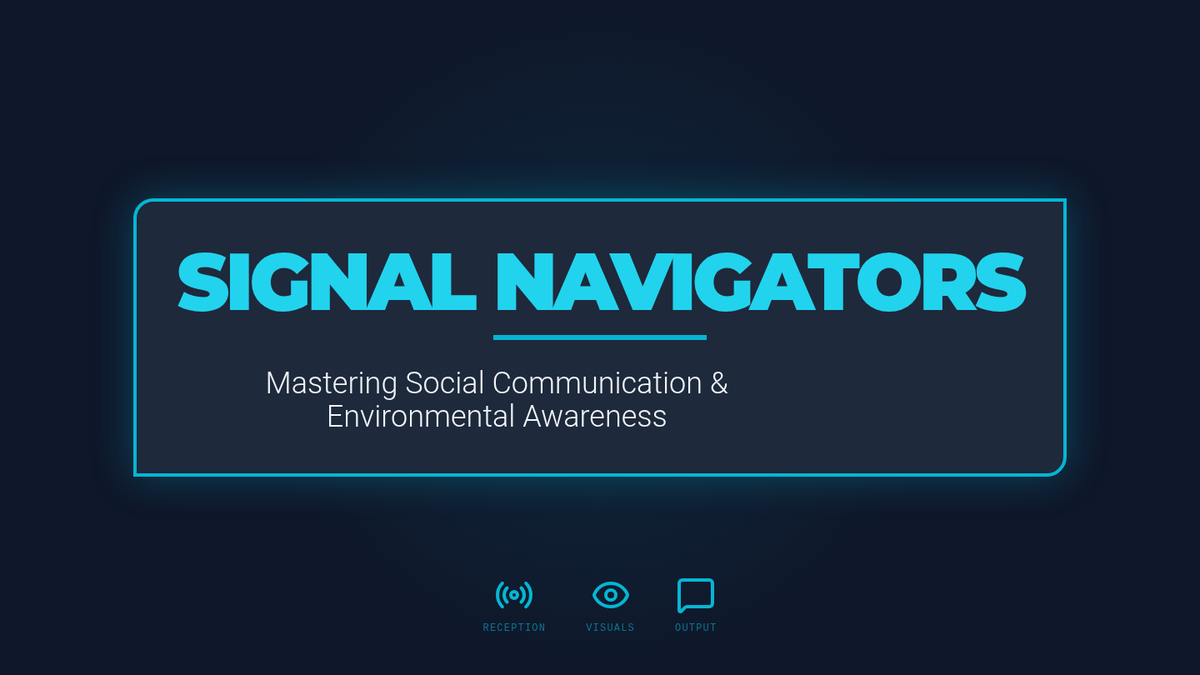 SIGNAL NAVIGATORS

Mastering Social Communication & Environmental Awareness

RECEPTION
VISUALS
OUTPUT